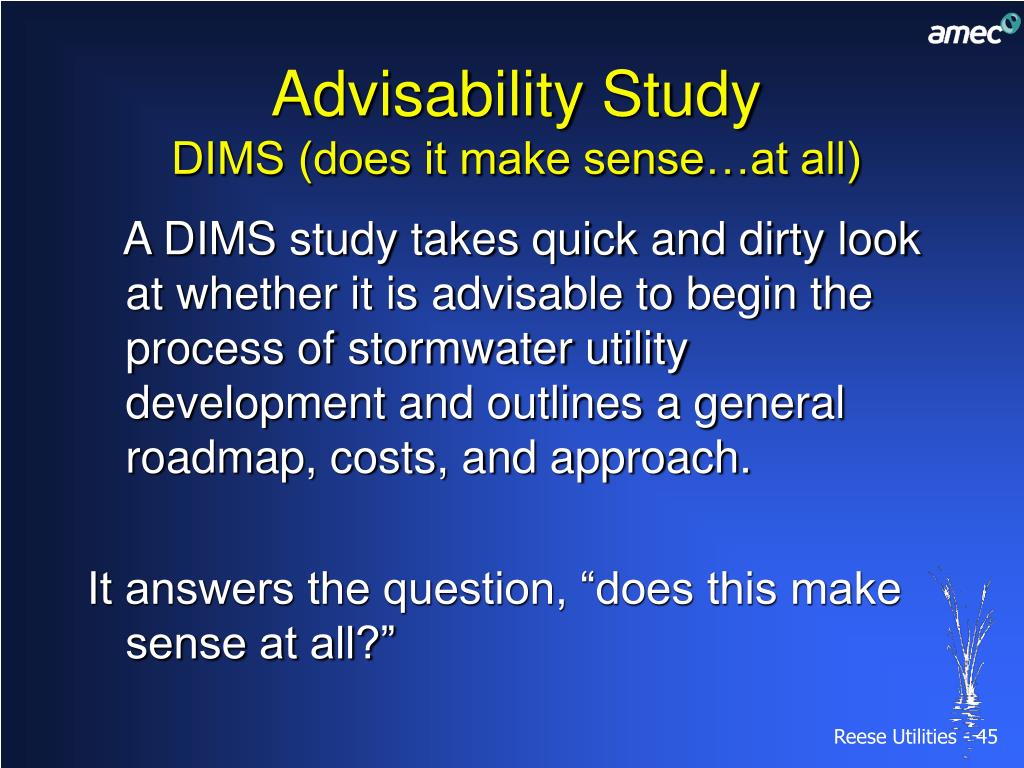 amec

Advisability Study
DIMS (does it make sense…at all)

A DIMS study takes quick and dirty look at whether it is advisable to begin the process of stormwater utility development and outlines a general roadmap, costs, and approach.

It answers the question, “does this make sense at all?”

Reese Utilities - 45